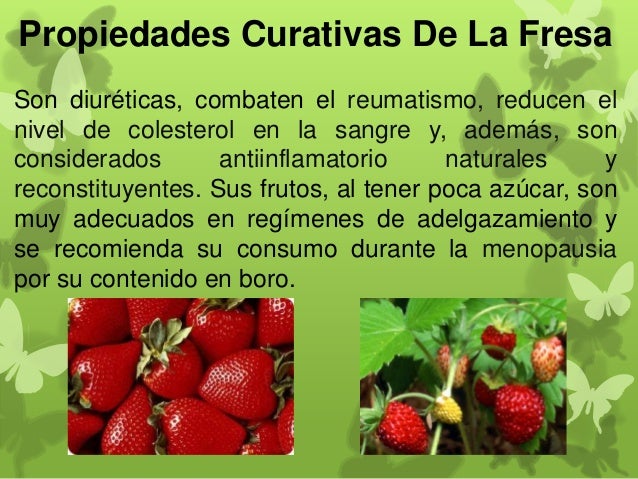 Propiedades Curativas De La Fresa

Son diuréticas, combaten el reumatismo, reducen el nivel de colesterol en la sangre y, además, son considerados antiinflamatorio naturales y reconstituyentes. Sus frutos, al tener poca azúcar, son muy adecuados en regímenes de adelgazamiento y se recomienda su consumo durante la menopausia por su contenido en boro.